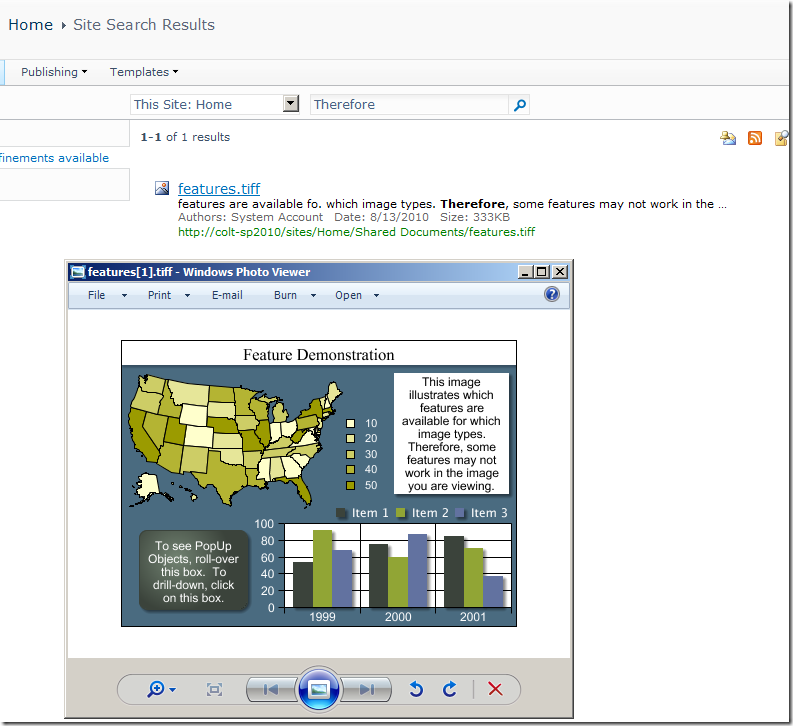 Home ▸ Site Search Results

Publishing ▾ Templates ▾

This Site: Home

Therefore

1-1 of 1 results

finements available

features.tiff

features are available fo. which image types. **Therefore**, some features may not work in the ...

Authors: System Account Date: 8/13/2010 Size: 333KB

http://colt-sp2010/sites/Home/Shared Documents/features.tiff

features[1].tiff - Windows Photo Viewer

File ▾ Print ▾ E-mail Burn ▾ Open ▾

Feature Demonstration

This image illustrates which features are available for which image types. Therefore, some features may not work in the image you are viewing.

10
20
30
40
50

Item 1 Item 2 Item 3

To see PopUp Objects, roll-over this box. To drill-down, click on this box.

100
80
60
40
20
0

1999 2000 2001